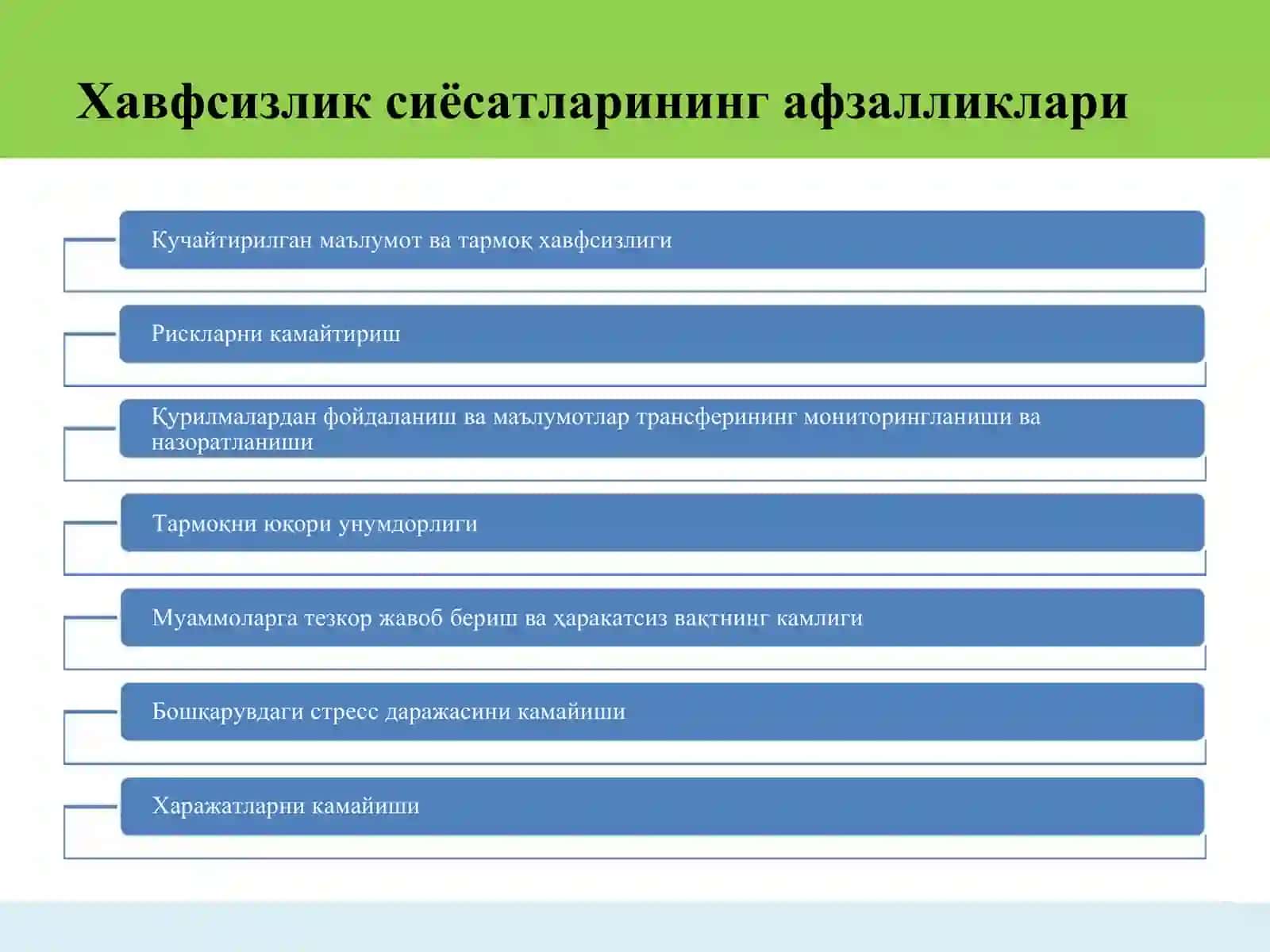 Хавфсизлик сиёсатларининг афзалликлари

Кучайтирилган маълумот ва тармоқ хавфсизлиги

Рискларни камайтириш

Қурилмалардан фойдаланиш ва маълумотлар трансферининг мониторингланиши ва назоратланиши

Тармоқни юқори унумдорлиги

Муаммоларга тезкор жавоб бериш ва ҳаракатсиз вақтнинг камлиги

Бошқарувдаги стресс даражасини камайиши

Харажатларни камайиши